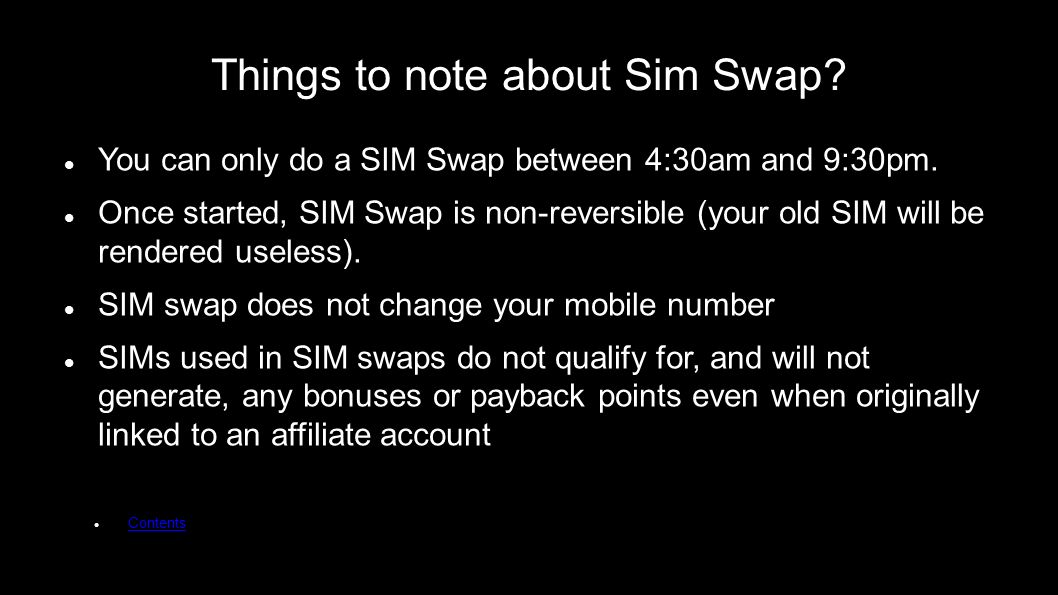 Things to note about Sim Swap?

- You can only do a SIM Swap between 4:30am and 9:30pm.
- Once started, SIM Swap is non-reversible (your old SIM will be rendered useless).
- SIM swap does not change your mobile number
- SIMs used in SIM swaps do not qualify for, and will not generate, any bonuses or payback points even when originally linked to an affiliate account

- Contents